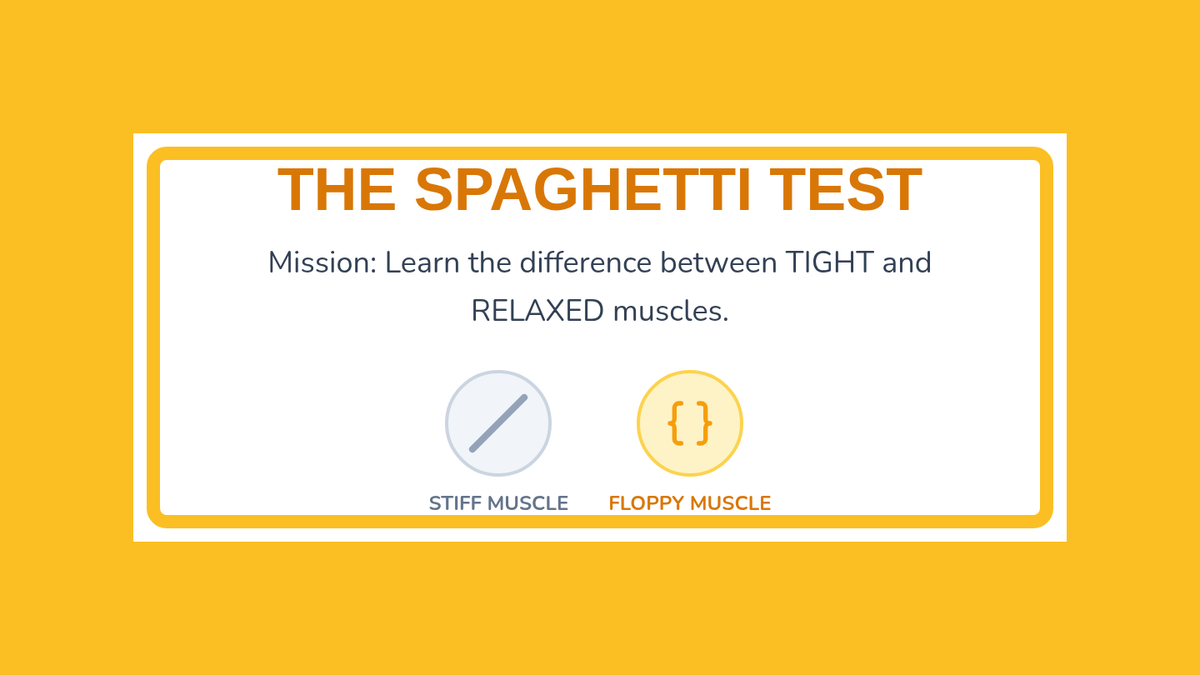 THE SPAGHETTI TEST

Mission: Learn the difference between TIGHT and RELAXED muscles.

{ }

STIFF MUSCLE

FLOPPY MUSCLE